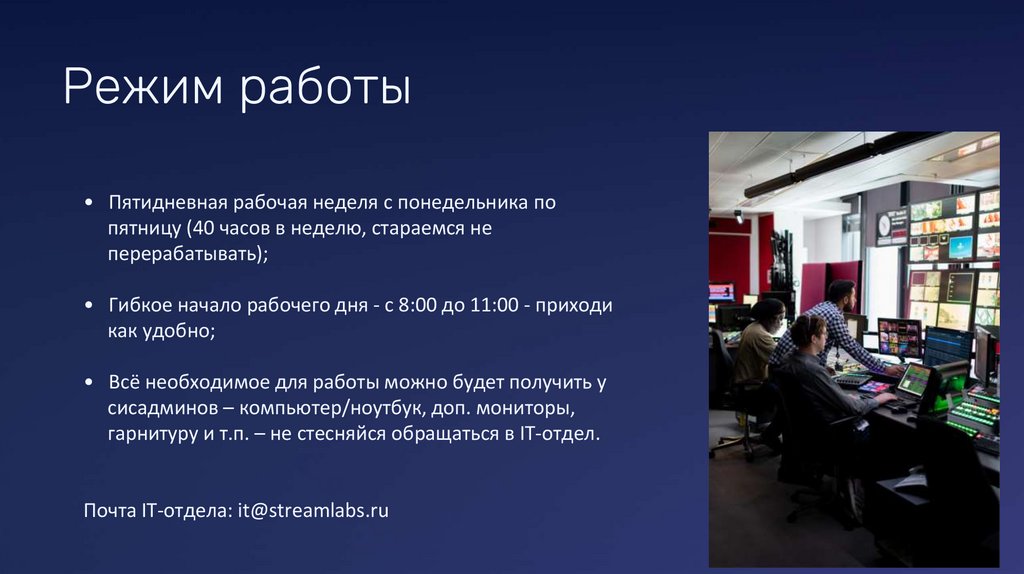 Режим работы

• Пятидневная рабочая неделя с понедельника по пятницу (40 часов в неделю, стараемся не перерабатывать);

• Гибкое начало рабочего дня - с 8:00 до 11:00 - приходи как удобно;

• Всё необходимое для работы можно будет получить у сисадминов – компьютер/ноутбук, доп. мониторы, гарнитуру и т.п. – не стесняйся обращаться в IT-отдел.

Почта IT-отдела: it@streamlabs.ru